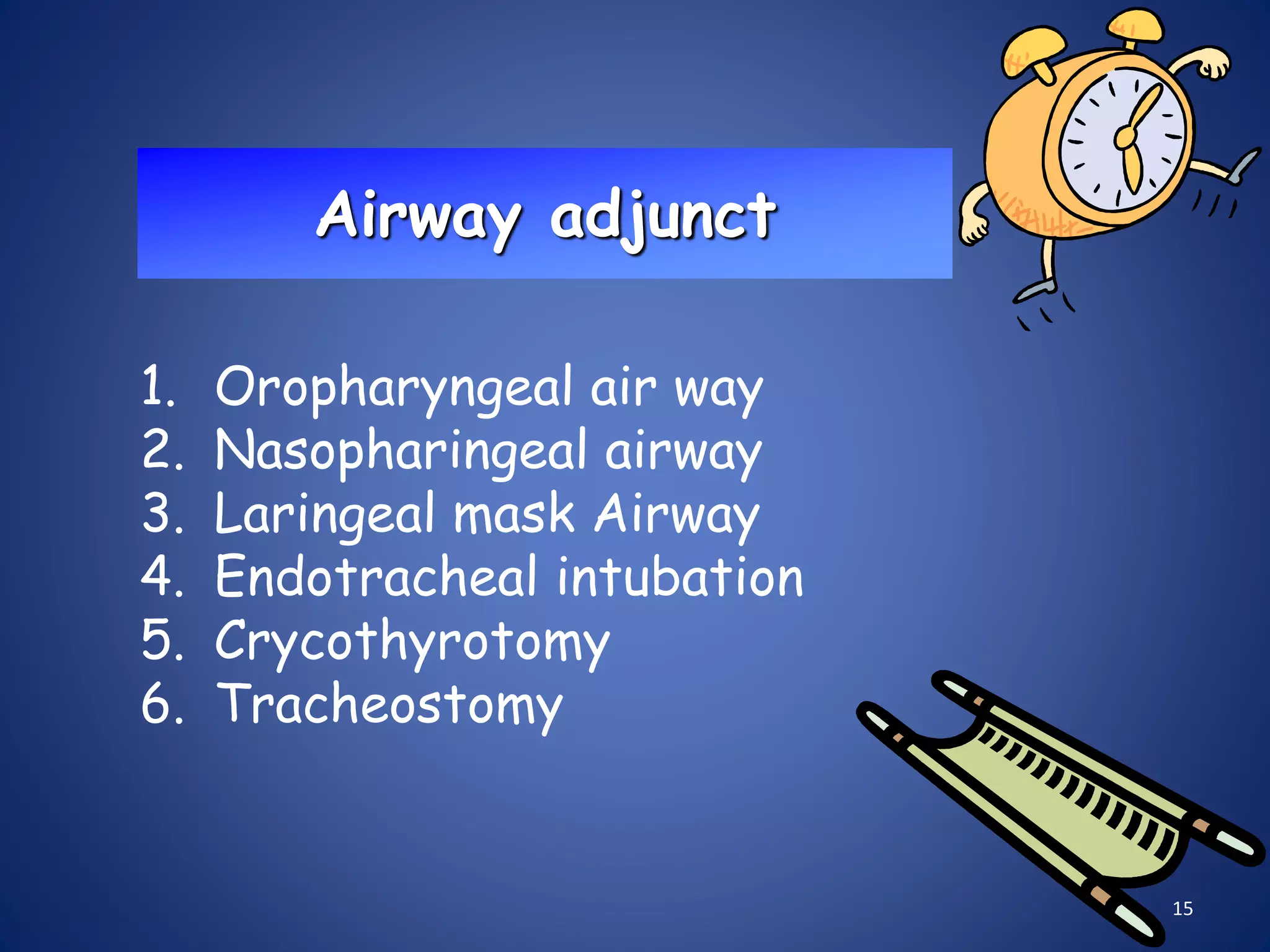 Airway adjunct

1. Oropharyngeal air way
2. Nasopharingeal airway
3. Laringeal mask Airway
4. Endotracheal intubation
5. Crycothyrotomy
6. Tracheostomy

15